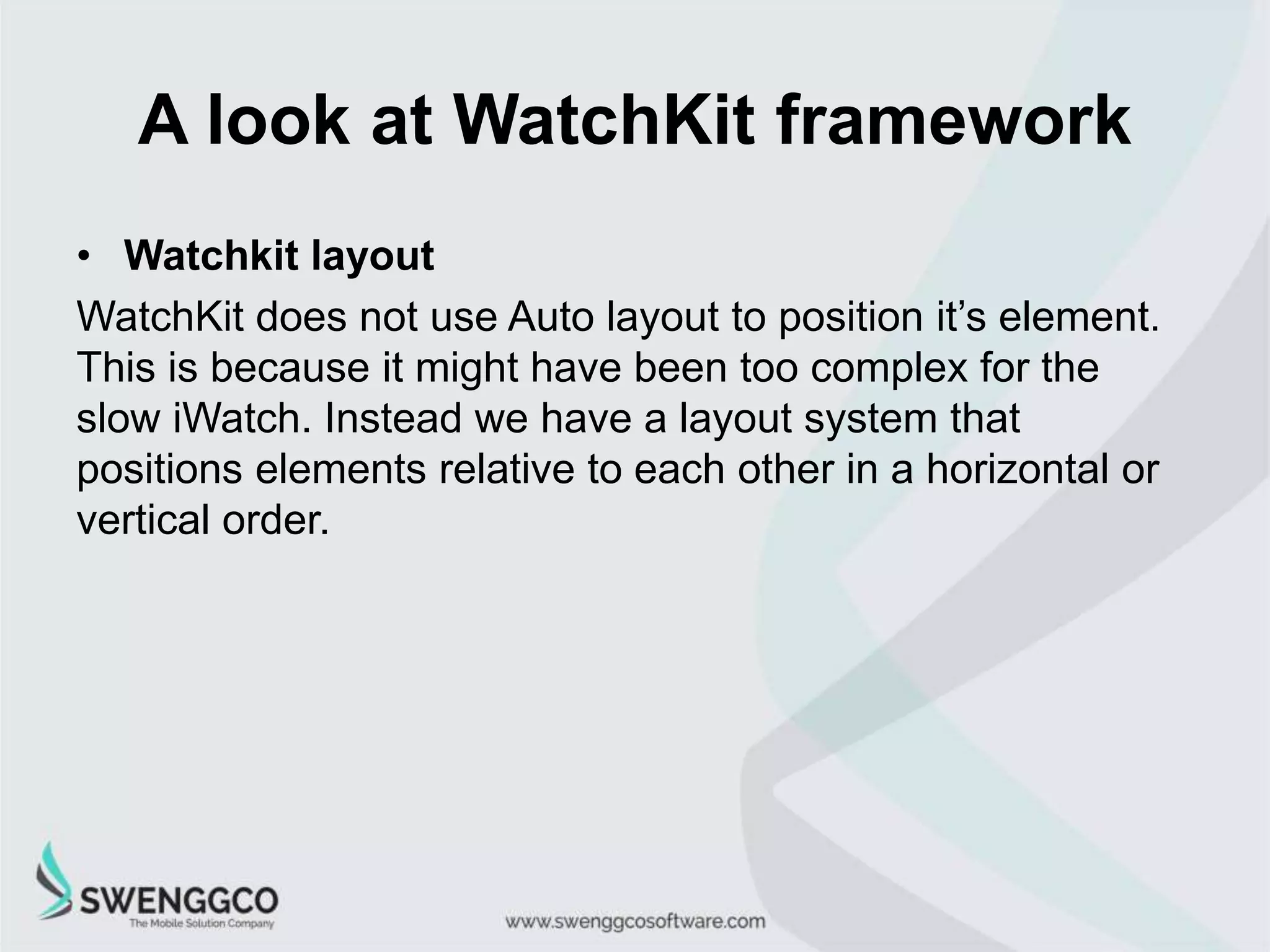 A look at WatchKit framework

• Watchkit layout

WatchKit does not use Auto layout to position it’s element. This is because it might have been too complex for the slow iWatch. Instead we have a layout system that positions elements relative to each other in a horizontal or vertical order.

SWENGGCO
The Mobile Solution Company

www.swenggcosoftware.com